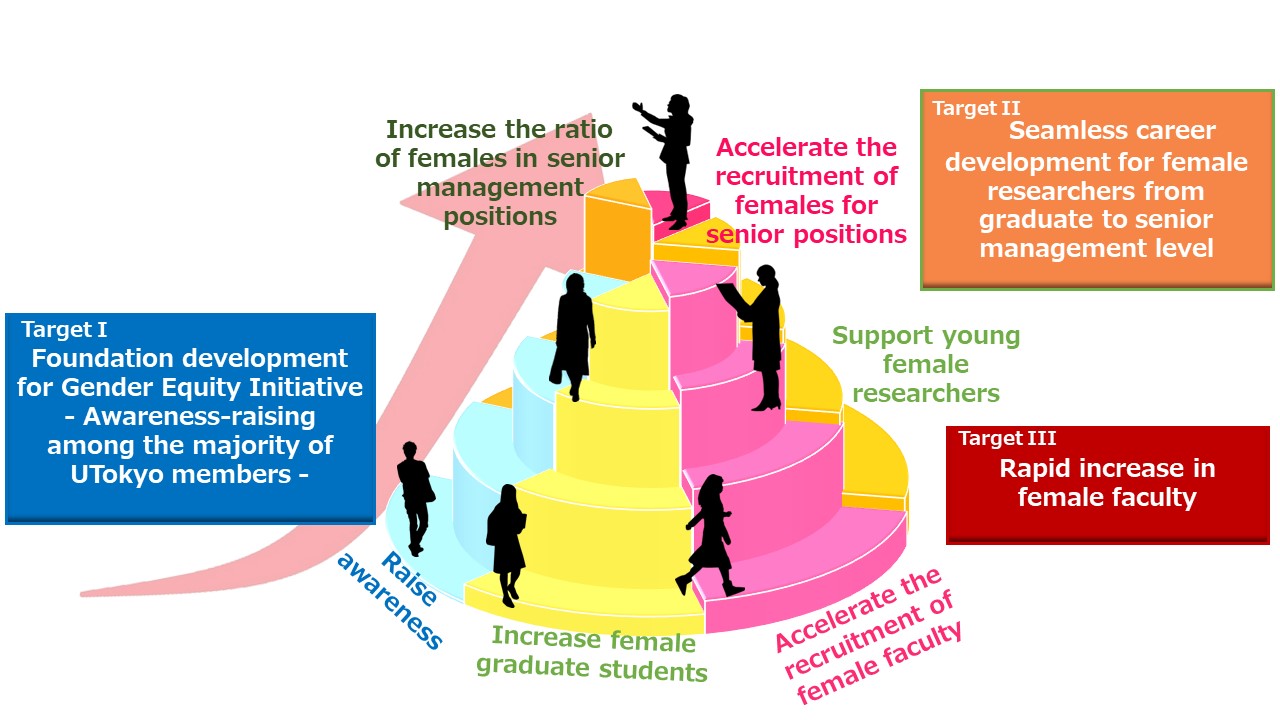 Target I
Foundation development for Gender Equity Initiative - Awareness-raising among the majority of UTokyo members -

Increase the ratio of females in senior management positions

Accelerate the recruitment of females for senior positions

Target II
Seamless career development for female researchers from graduate to senior management level

Support young female researchers

Target III
Rapid increase in female faculty

Raise awareness

Increase female graduate students

Accelerate the recruitment of female faculty